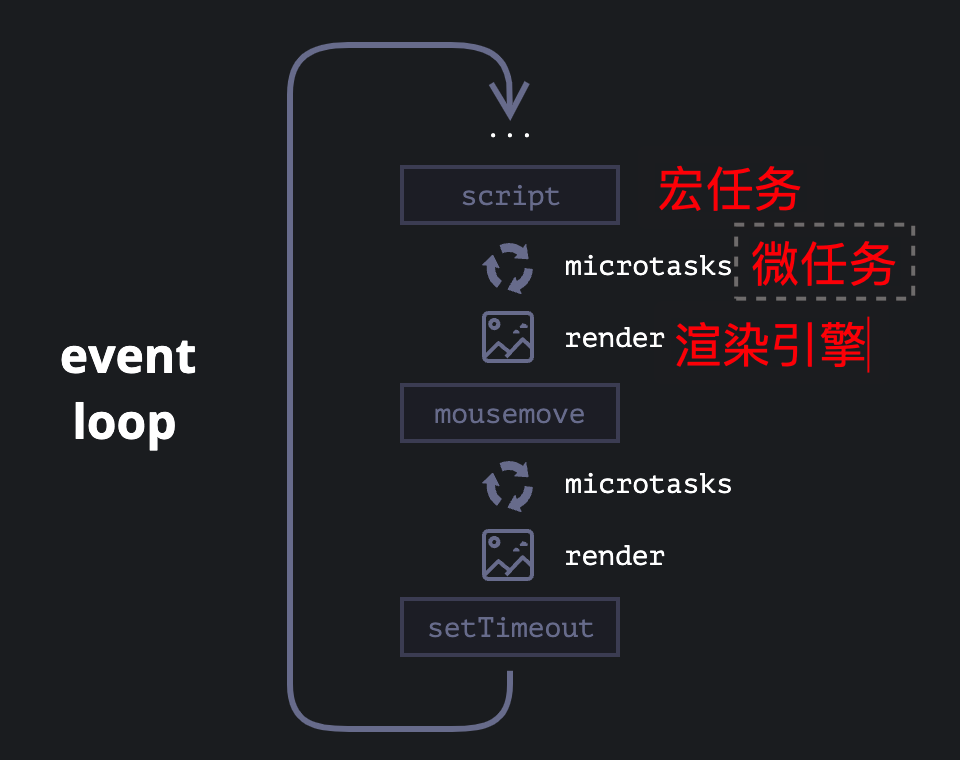 event loop

...

script

宏任务

microtasks

微任务

render

渲染引擎

mousemove

microtasks

render

setTimeout